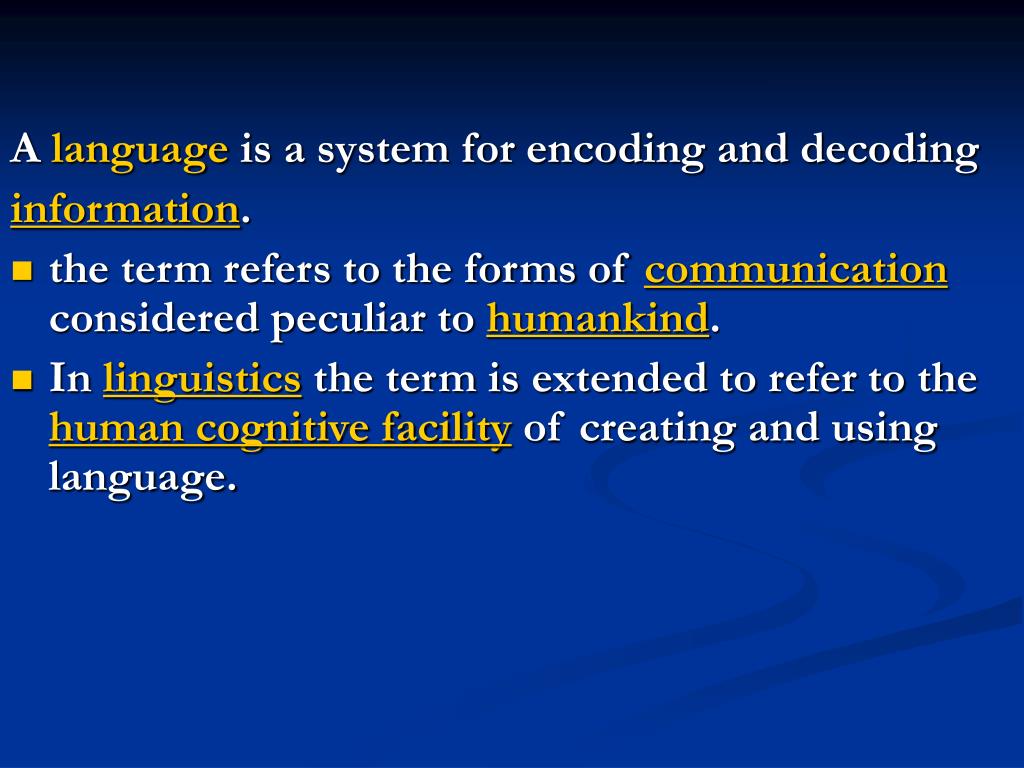 A language is a system for encoding and decoding information.

- the term refers to the forms of communication considered peculiar to humankind.
- In linguistics the term is extended to refer to the human cognitive facility of creating and using language.